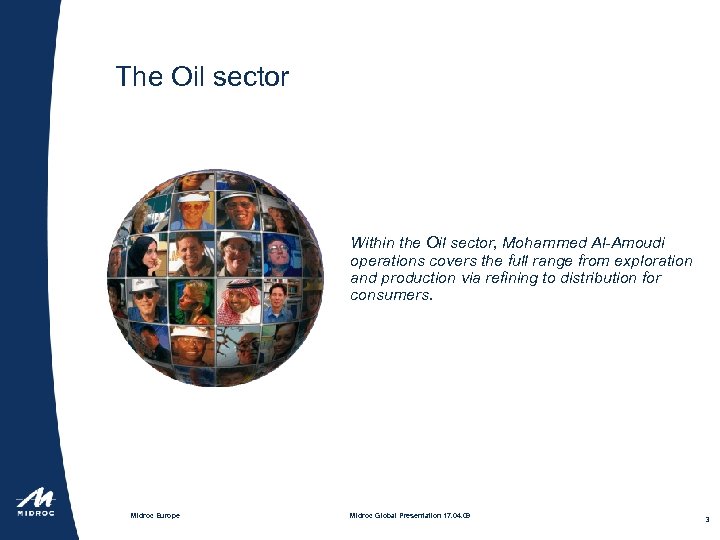 The Oil sector

Within the Oil sector, Mohammed Al-Amoudi operations covers the full range from exploration and production via refining to distribution for consumers.

MIDROC

Midroc Europe

Midroc Global Presentation 17.04.09

3